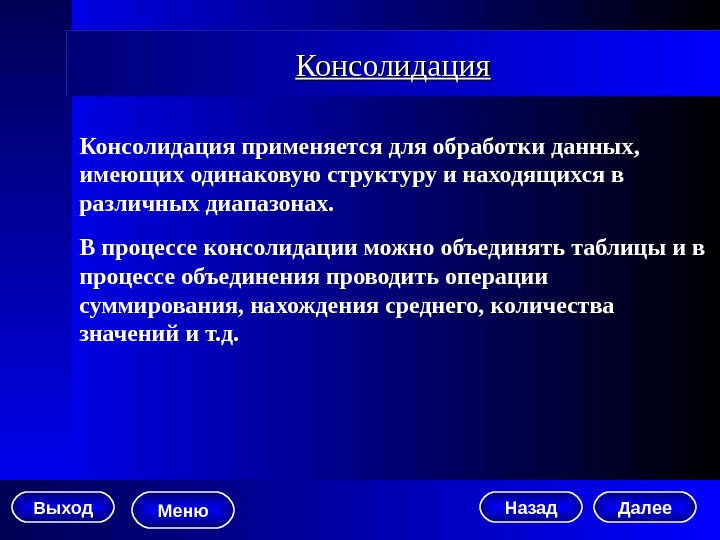 Консолидация

Консолидация применяется для обработки данных, имеющих одинаковую структуру и находящихся в различных диапазонах.

В процессе консолидации можно объединять таблицы и в процессе объединения проводить операции суммирования, нахождения среднего, количества значений и т.д.

Выход

Меню

Назад

Далее